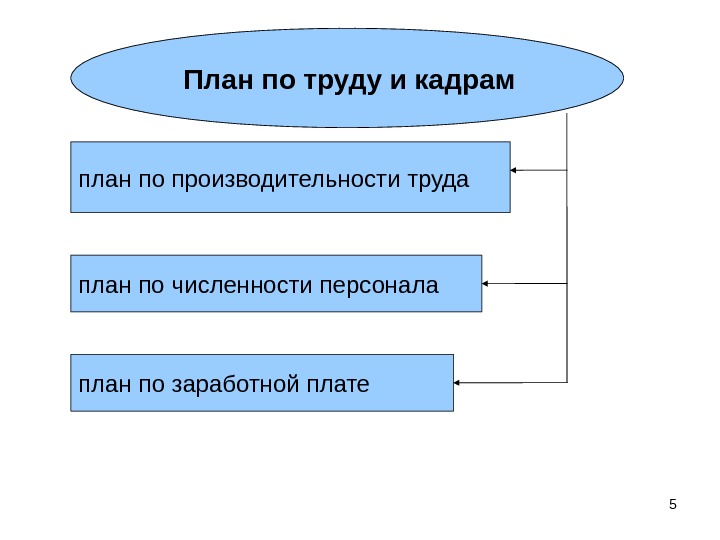 План по труду и кадрам

план по производительности труда

план по численности персонала

план по заработной плате

5